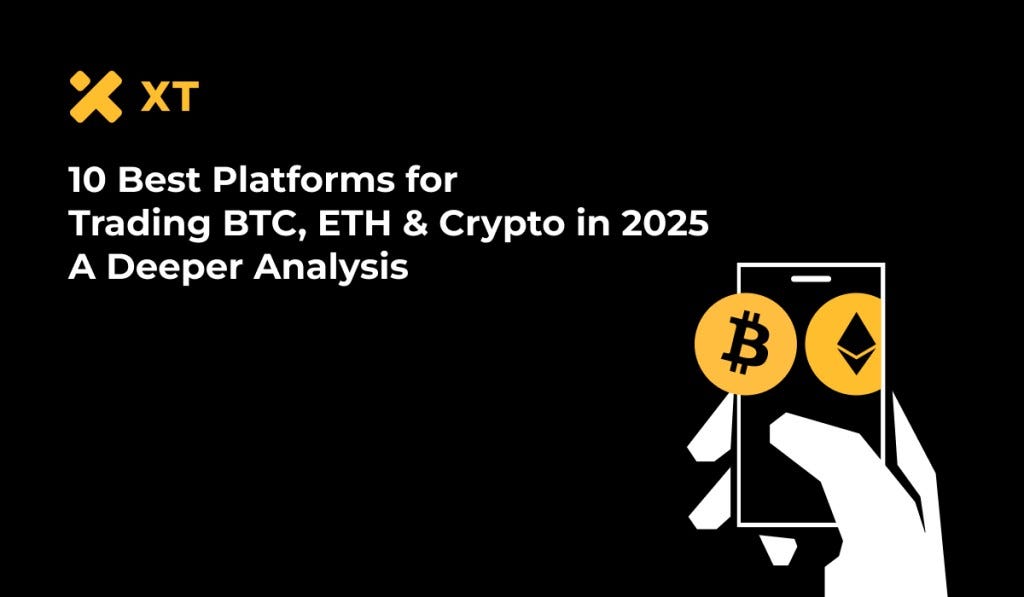 XT

10 Best Platforms for Trading BTC, ETH & Crypto in 2025 A Deeper Analysis